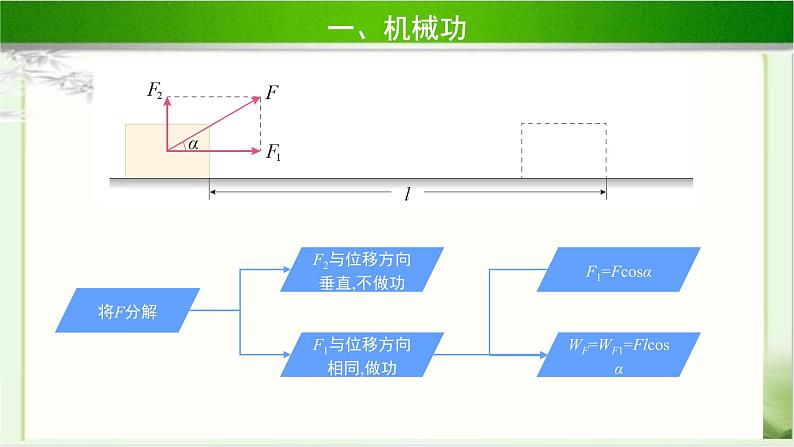 一、机械功

$F_2$

$F$

$\alpha$

$F_1$

$l$

将$F$分解

$F_2$与位移方向垂直,不做功

$F_1$与位移方向相同,做功

$F_1=F\cos\alpha$

$W_F=W_{F1}=Fl\cos\alpha$